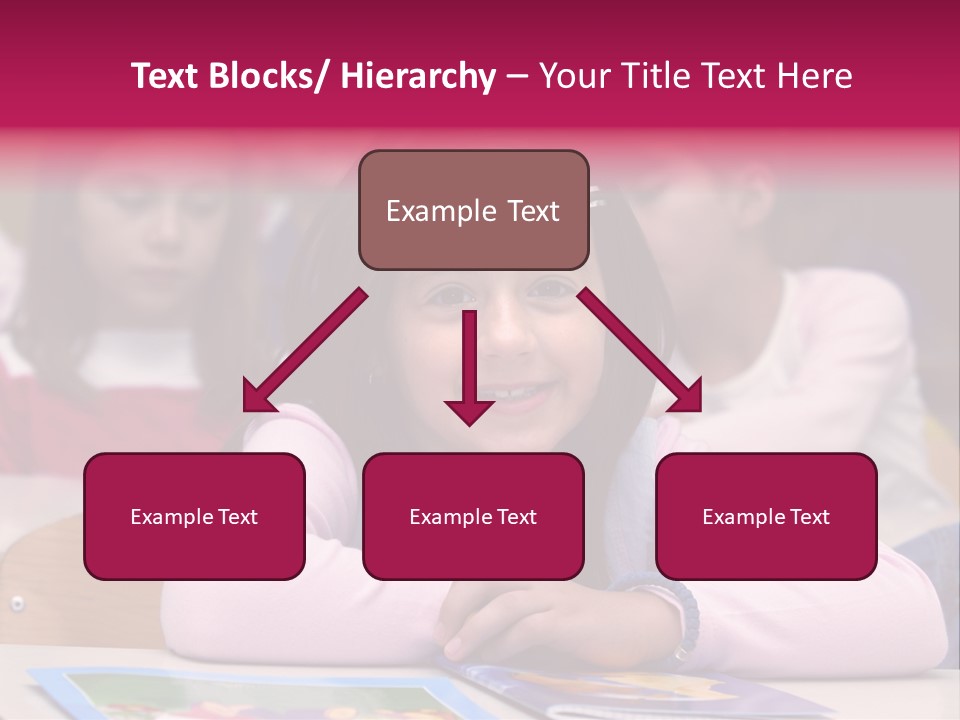 Text Blocks/ Hierarchy – Your Title Text Here

Example Text

Example Text

Example Text

Example Text